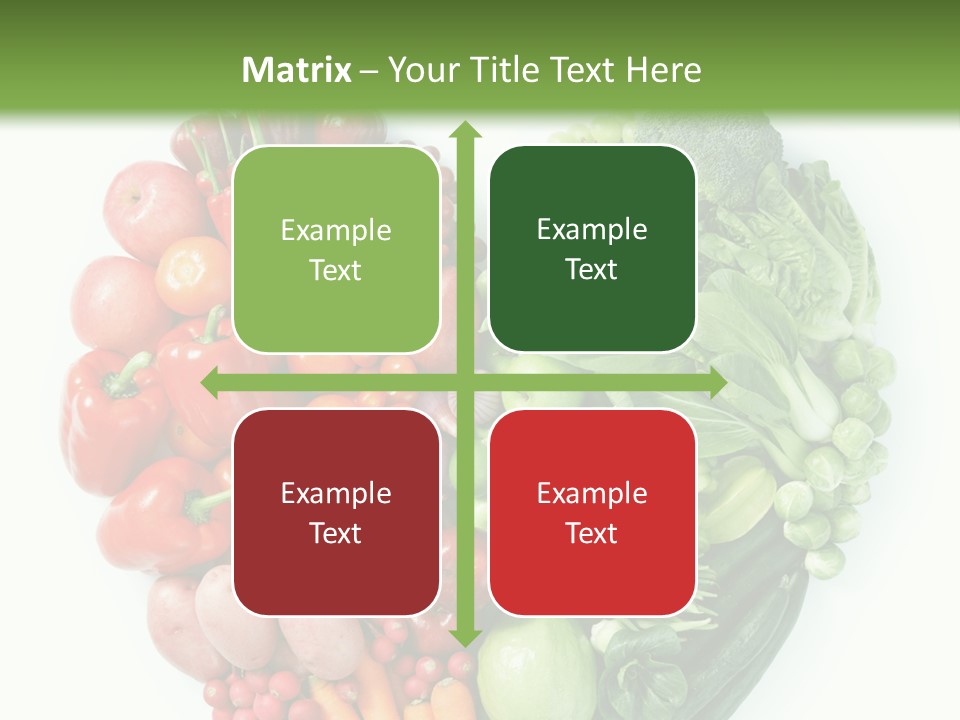 Matrix – Your Title Text Here

Example Text

Example Text

Example Text

Example Text